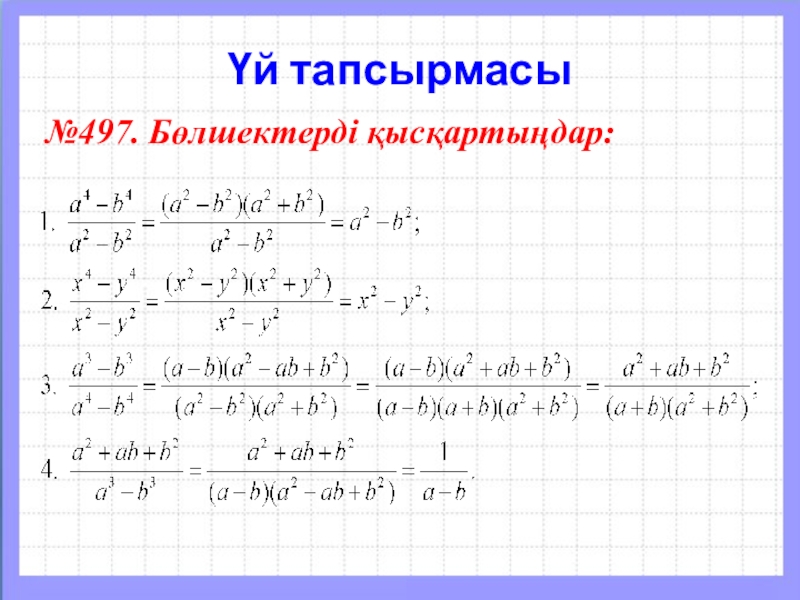 Үй тапсырмасы

№497. Бөлшектерді қысқартыңдар:

1. $\frac{a^4-b^4}{a^2-b^2}=\frac{(a^2-b^2)(a^2+b^2)}{a^2-b^2}=a^2-b^2;$

2. $\frac{x^4-y^4}{x^2-y^2}=\frac{(x^2-y^2)(x^2+y^2)}{x^2-y^2}=x^2-y^2;$

3. $\frac{a^3-b^3}{a^4-b^4}=\frac{(a-b)(a^2-ab+b^2)}{(a^2-b^2)(a^2+b^2)}=\frac{(a-b)(a^2+ab+b^2)}{(a-b)(a+b)(a^2+b^2)}=\frac{a^2+ab+b^2}{(a+b)(a^2+b^2)};$

4. $\frac{a^2+ab+b^2}{a^3-b^3}=\frac{a^2+ab+b^2}{(a-b)(a^2-ab+b^2)}=\frac{1}{a-b}.$